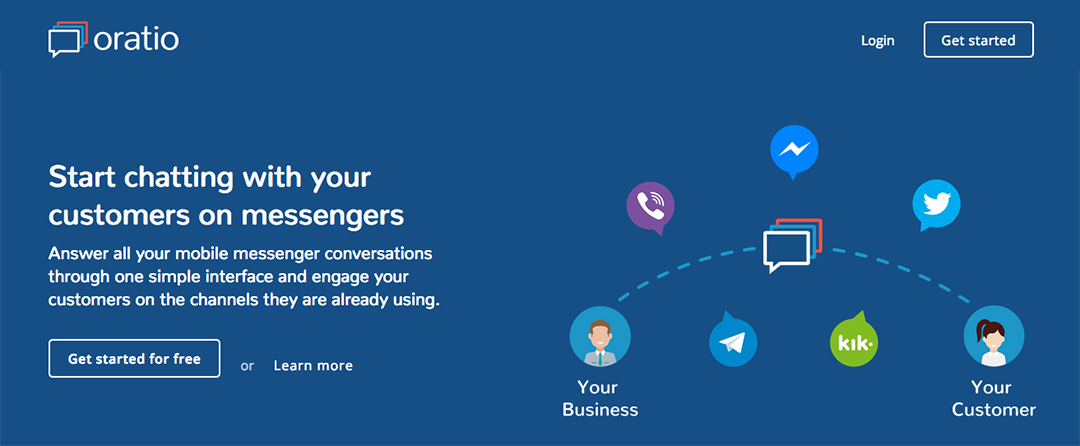 oratio

Login Get started

Start chatting with your customers on messengers

Answer all your mobile messenger conversations through one simple interface and engage your customers on the channels they are already using.

Get started for free or Learn more

kik·

Your Business

Your Customer